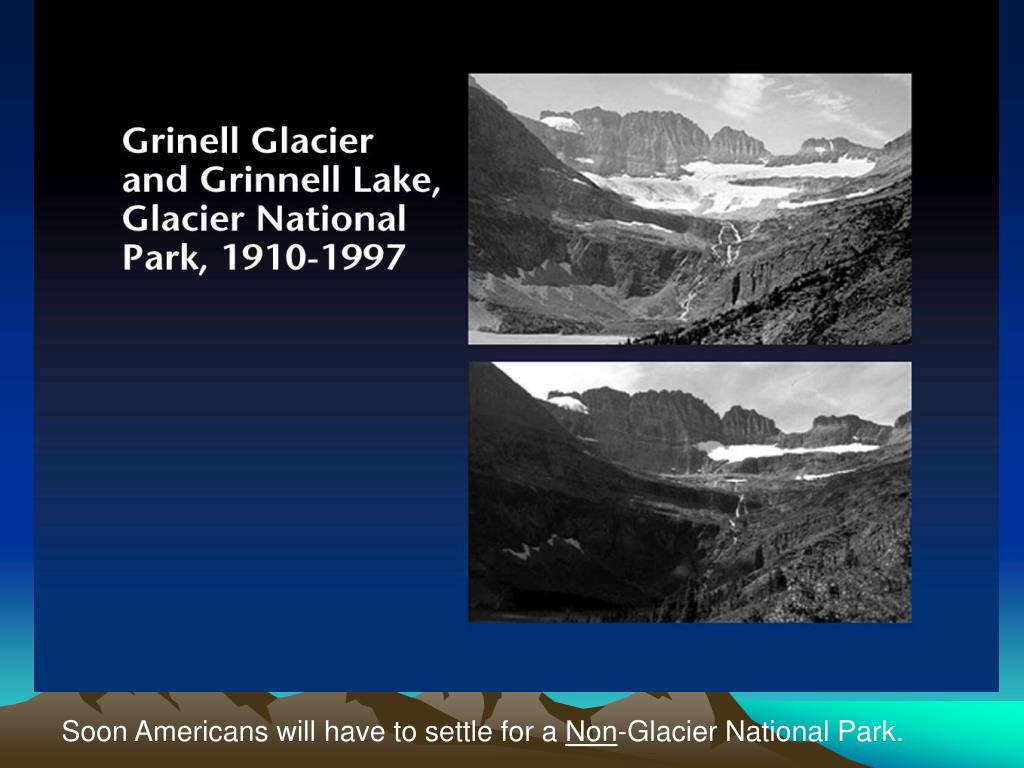 Grinell Glacier and Grinnell Lake, Glacier National Park, 1910-1997

Soon Americans will have to settle for a Non-Glacier National Park.